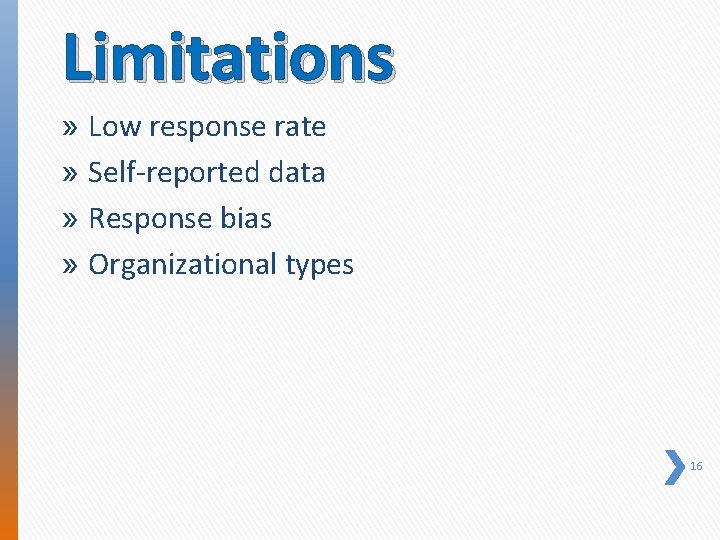 Limitations

» Low response rate
» Self-reported data
» Response bias
» Organizational types

16